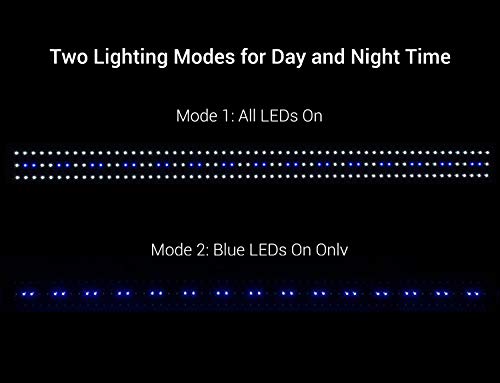 Two Lighting Modes for Day and Night Time

Mode 1: All LEDs On

Mode 2: Blue LEDs On Only